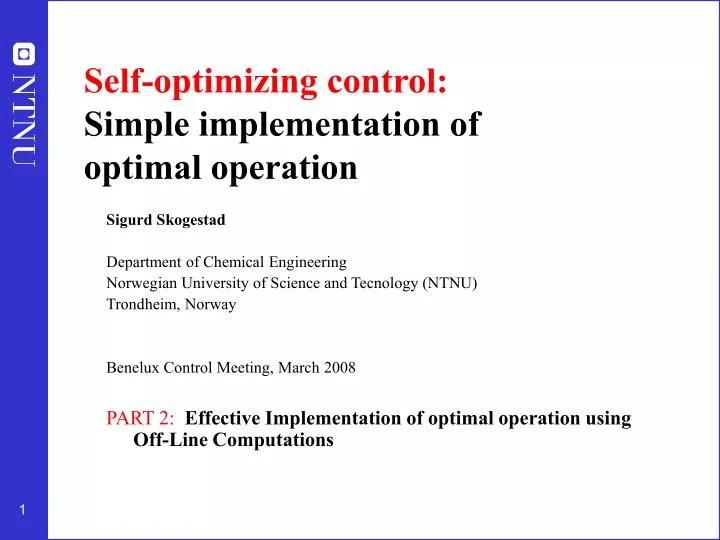 NTNU

Self-optimizing control:
Simple implementation of optimal operation

Sigurd Skogestad

Department of Chemical Engineering
Norwegian University of Science and Tecnology (NTNU)
Trondheim, Norway

Benelux Control Meeting, March 2008

PART 2: Effective Implementation of optimal operation using Off-Line Computations

1